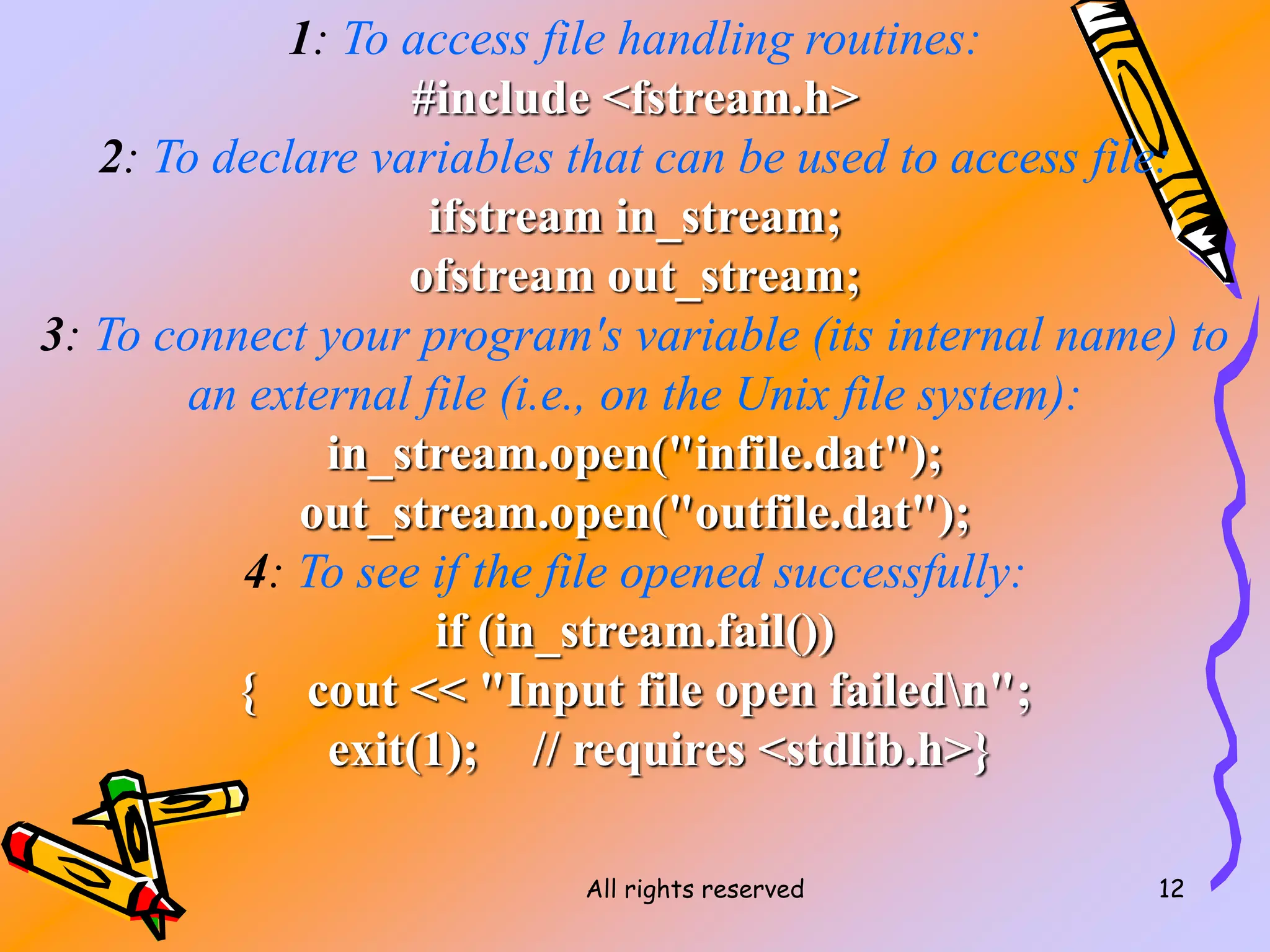 1: To access file handling routines:

#include <fstream.h>

2: To declare variables that can be used to access file:

ifstream in_stream;

ofstream out_stream;

3: To connect your program's variable (its internal name) to an external file (i.e., on the Unix file system):

in_stream.open("infile.dat");

out_stream.open("outfile.dat");

4: To see if the file opened successfully:

if (in_stream.fail())

{ cout << "Input file open failed\n";

exit(1); // requires <stdlib.h>}

All rights reserved

12